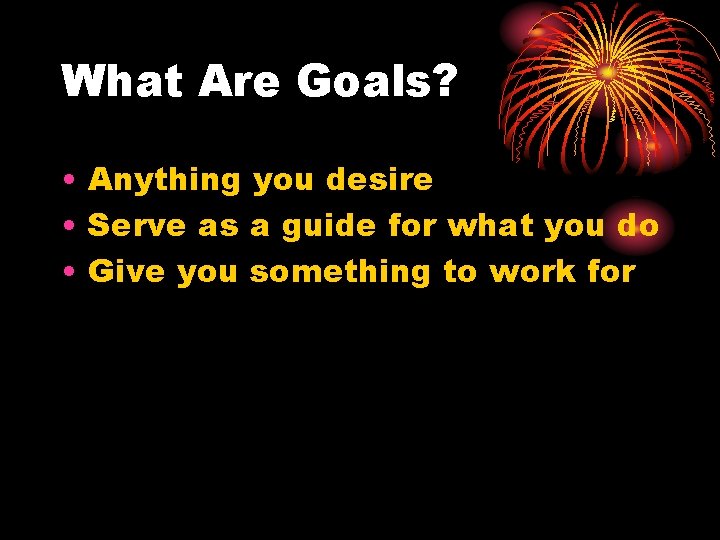 What Are Goals?

• Anything you desire
• Serve as a guide for what you do
• Give you something to work for